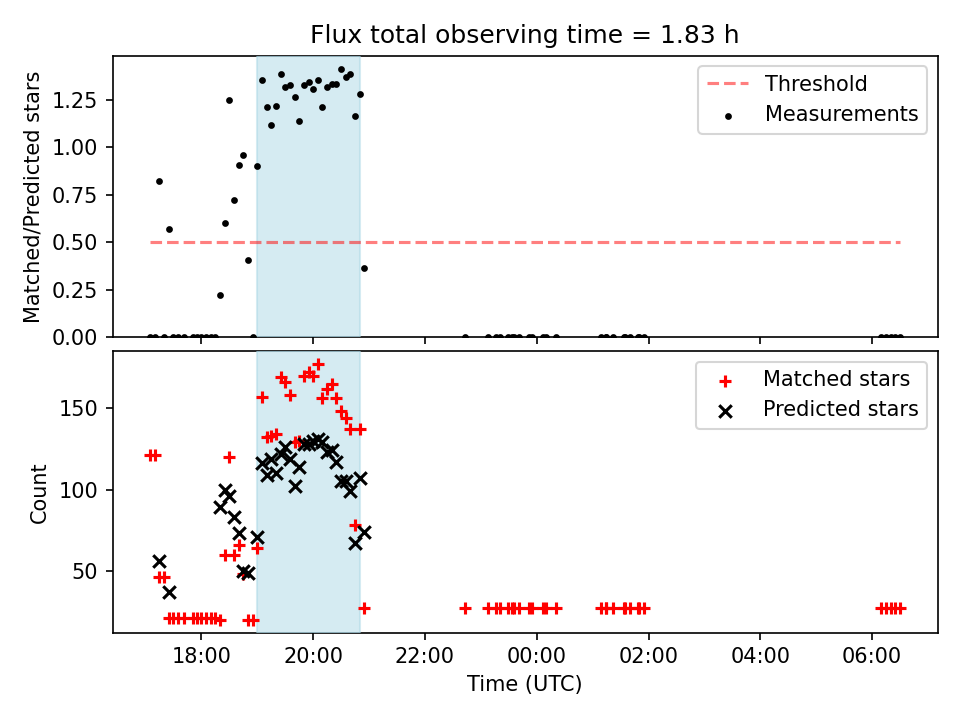 Flux total observing time = 1.83 h

Matched/Predicted stars

1.25
1.00
0.75
0.50
0.25
0.00

Threshold
Measurements

Count

150
100
50

Matched stars
Predicted stars

18:00
20:00
22:00
00:00
02:00
04:00
06:00

Time (UTC)